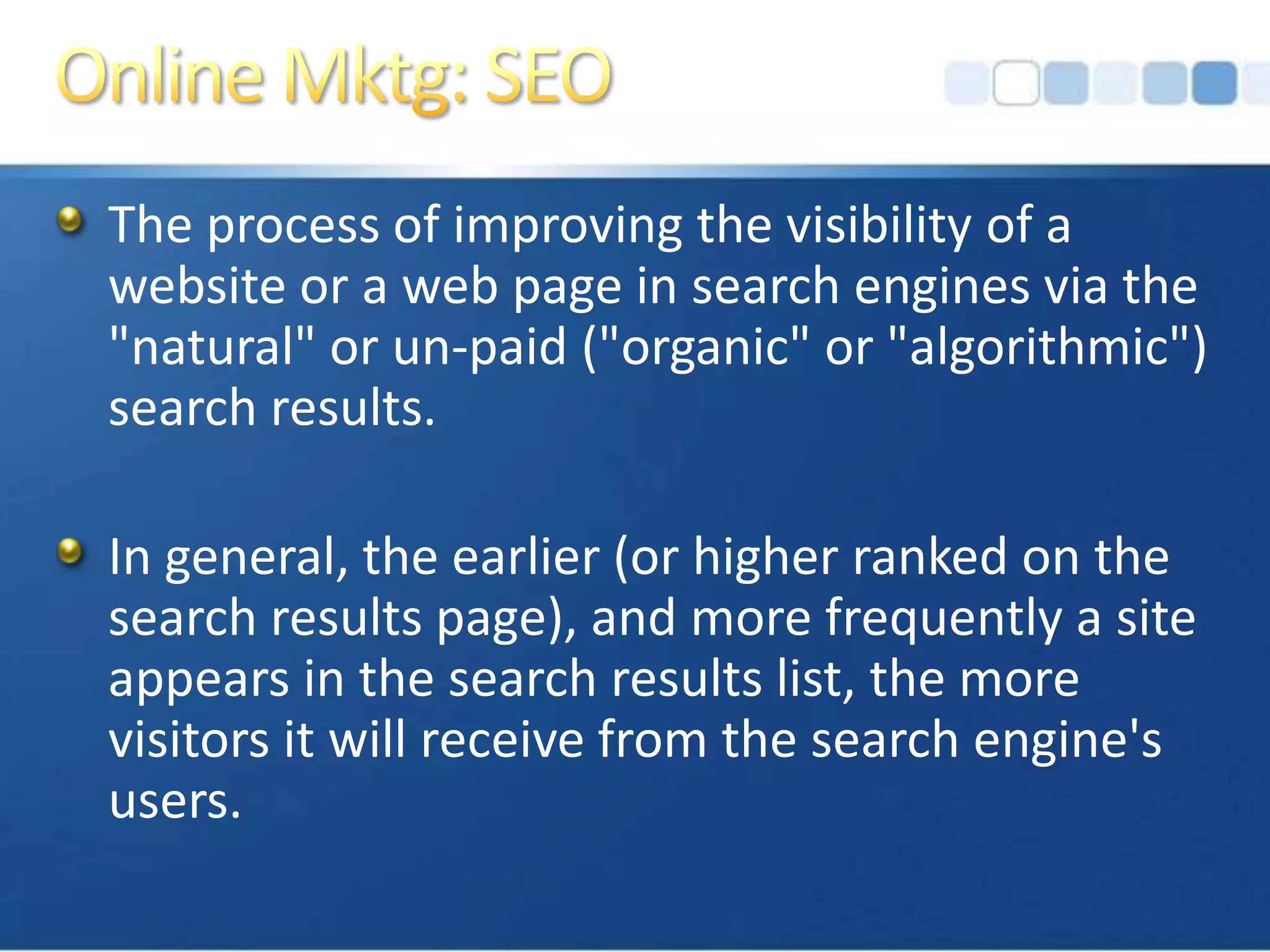 Online Mktg: SEO

The process of improving the visibility of a website or a web page in search engines via the "natural" or un-paid ("organic" or "algorithmic") search results.

In general, the earlier (or higher ranked on the search results page), and more frequently a site appears in the search results list, the more visitors it will receive from the search engine's users.